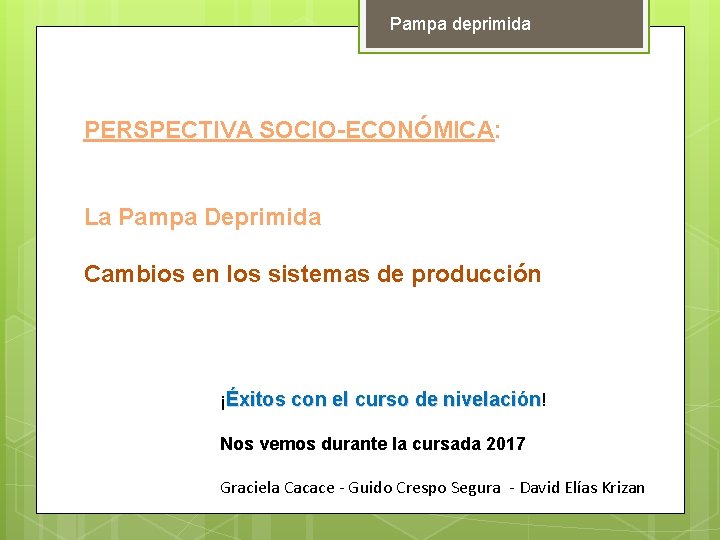 Pampa deprimida

PERSPECTIVA SOCIO-ECONÓMICA:

La Pampa Deprimida

Cambios en los sistemas de producción

¡Éxitos con el curso de nivelación!

Nos vemos durante la cursada 2017

Graciela Cacace - Guido Crespo Segura - David Elías Krizan